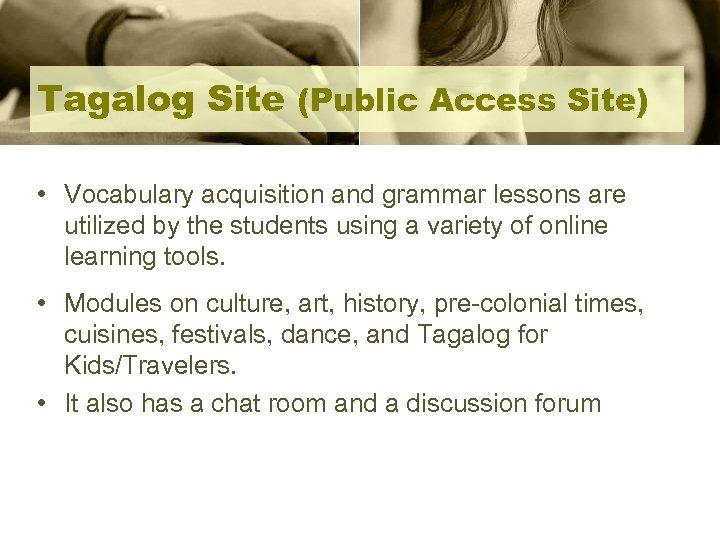 Tagalog Site (Public Access Site)

• Vocabulary acquisition and grammar lessons are utilized by the students using a variety of online learning tools.

• Modules on culture, art, history, pre-colonial times, cuisines, festivals, dance, and Tagalog for Kids/Travelers.

• It also has a chat room and a discussion forum